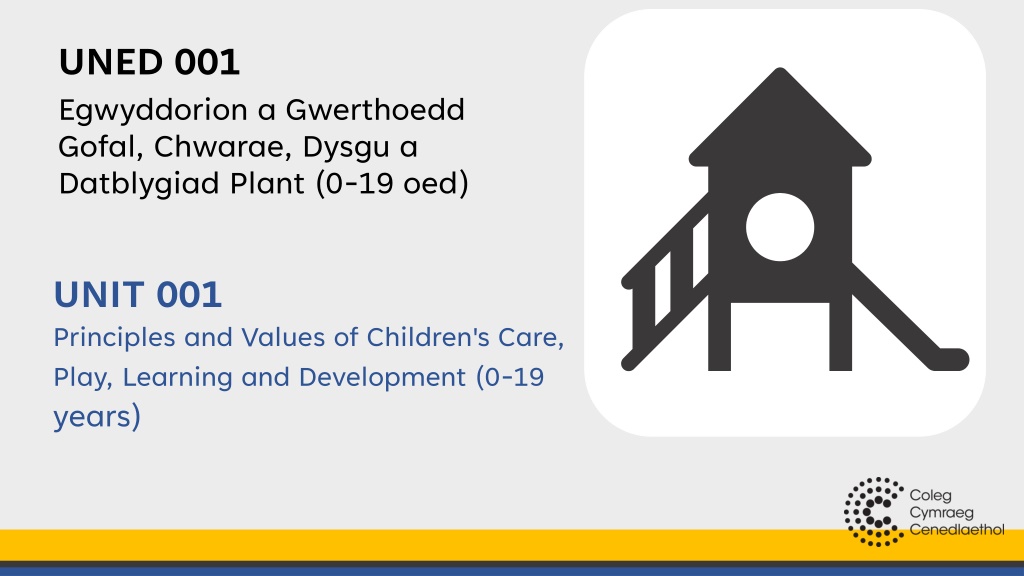 UNED 001
Egwyddorion a Gwerthoedd Gofal, Chwarae, Dysgu a Datblygiad Plant (0-19 oed)

UNIT 001
Principles and Values of Children's Care, Play, Learning and Development (0-19 years)

Coleg Cymraeg Cenedlaethol